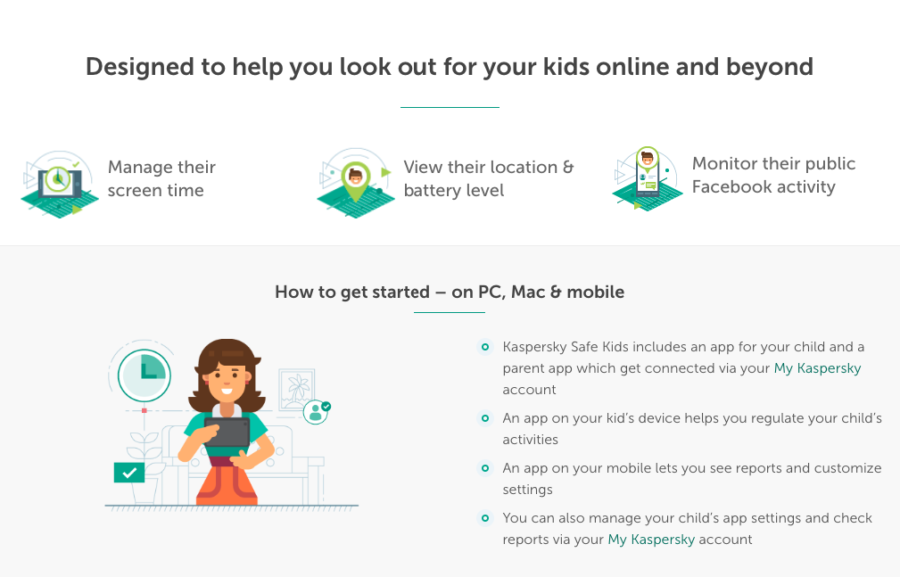 Designed to help you look out for your kids online and beyond

Manage their screen time

View their location & battery level

Monitor their public Facebook activity

How to get started – on PC, Mac & mobile

Kaspersky Safe Kids includes an app for your child and a parent app which get connected via your My Kaspersky account

An app on your kid's device helps you regulate your child's activities

An app on your mobile lets you see reports and customize settings

You can also manage your child's app settings and check reports via your My Kaspersky account